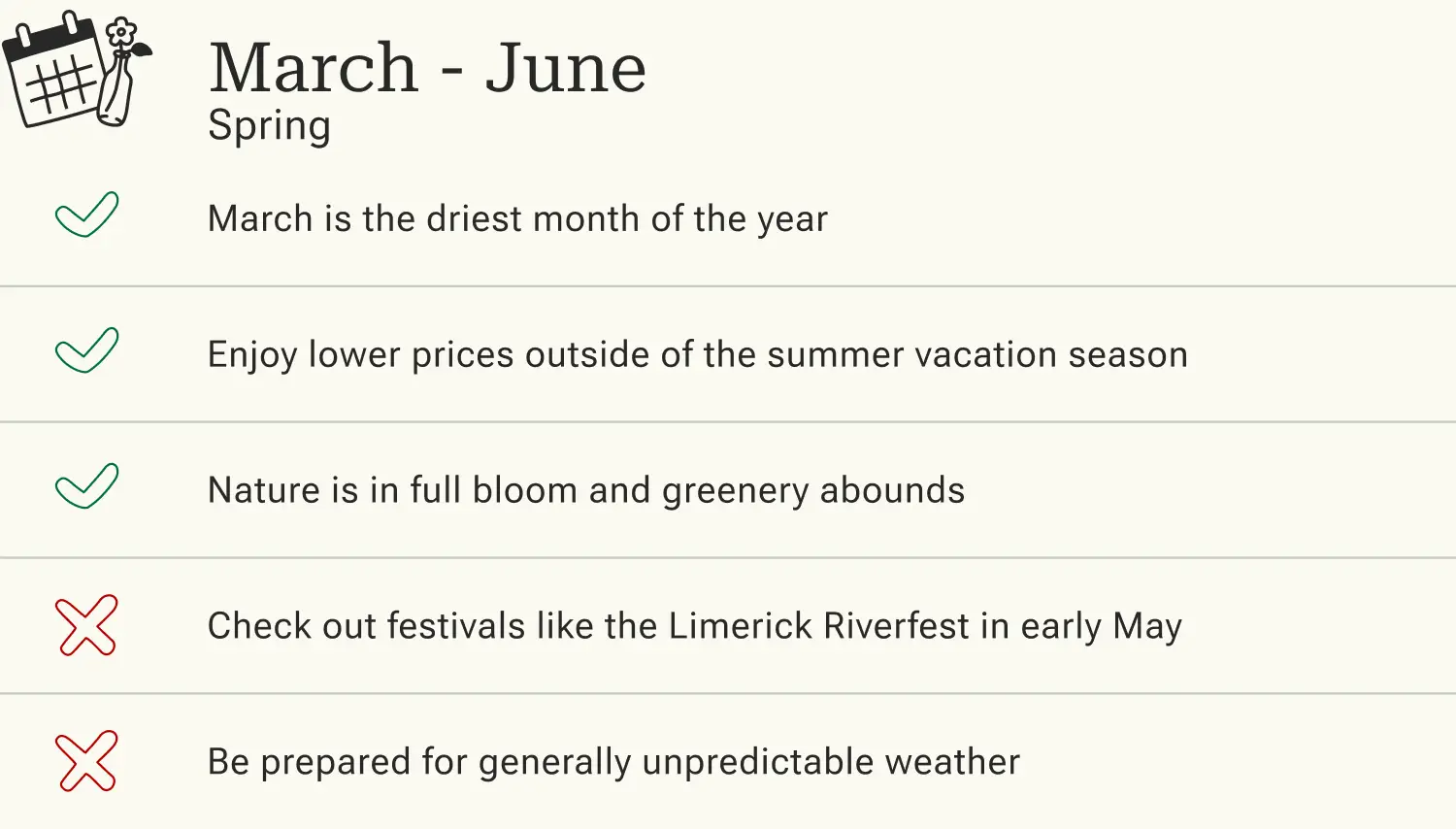 March - June
Spring

March is the driest month of the year

Enjoy lower prices outside of the summer vacation season

Nature is in full bloom and greenery abounds

Check out festivals like the Limerick Riverfest in early May

Be prepared for generally unpredictable weather